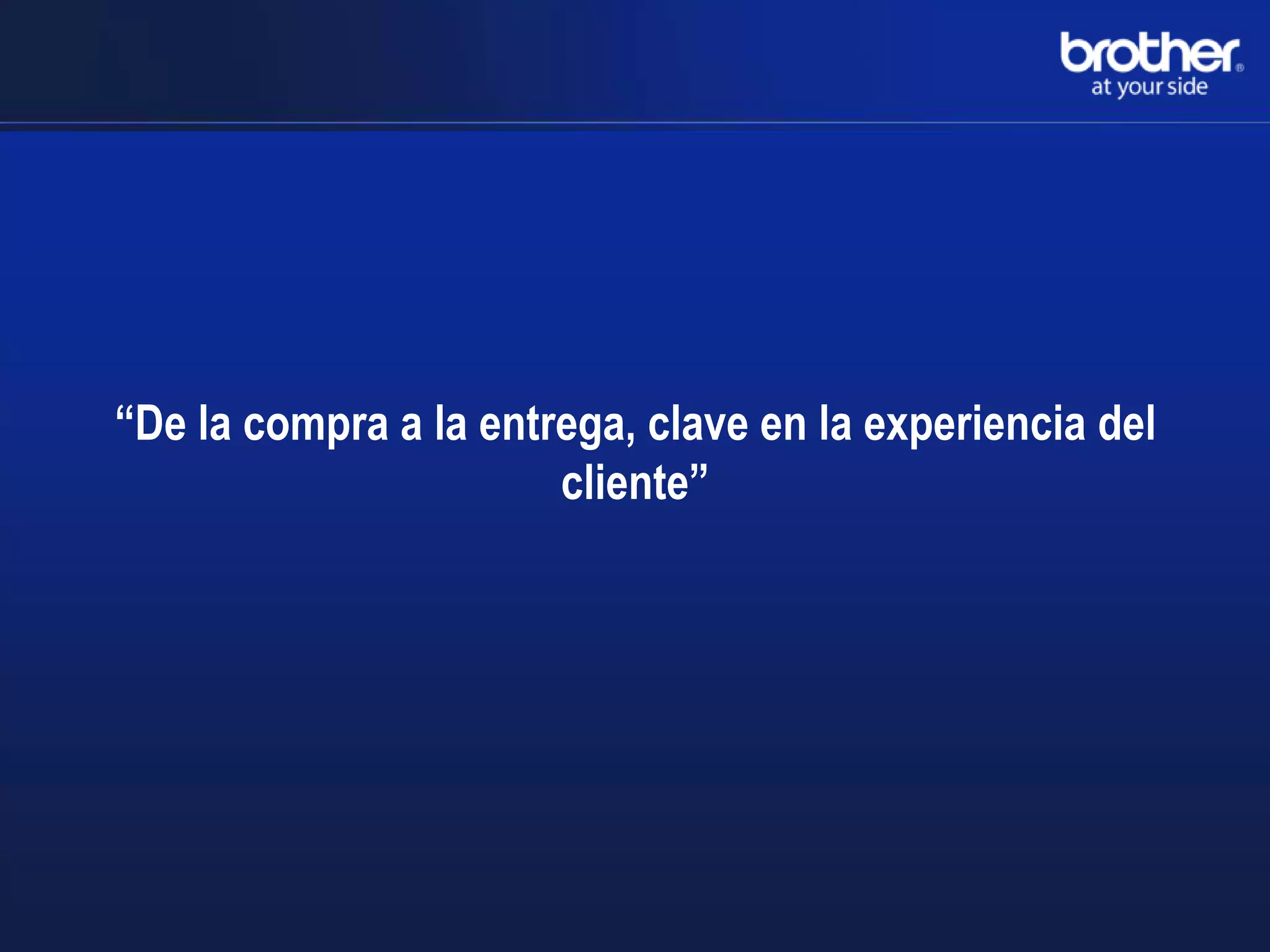 brother®
at your side

“De la compra a la entrega, clave en la experiencia del cliente”